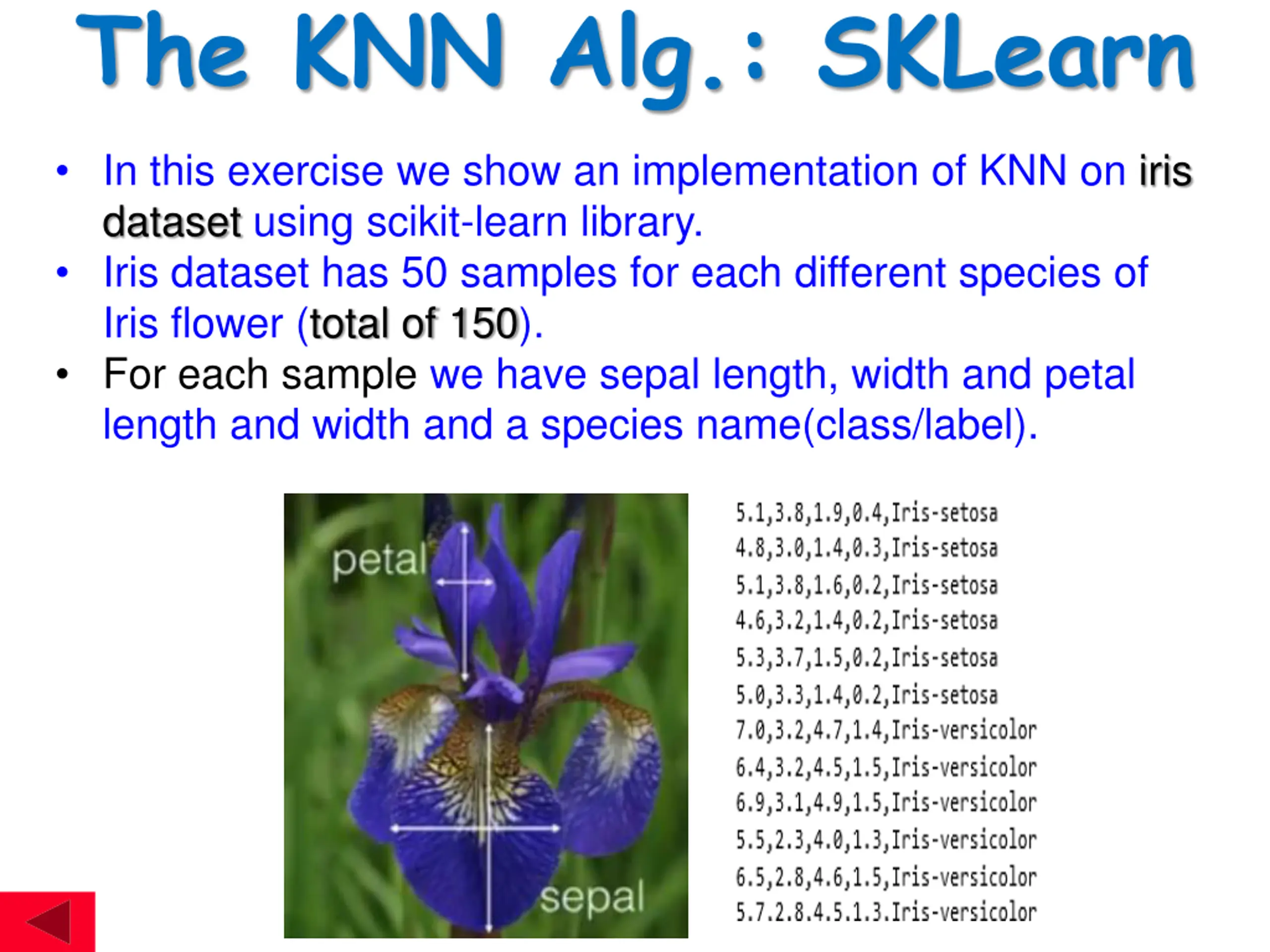 The KNN Alg.: SKLearn

• In this exercise we show an implementation of KNN on iris dataset using scikit-learn library.
• Iris dataset has 50 samples for each different species of Iris flower (total of 150).
• For each sample we have sepal length, width and petal length and width and a species name(class/label).

petal

sepal

5.1,3.8,1.9,0.4,Iris-setosa
4.8,3.0,1.4,0.3,Iris-setosa
5.1,3.8,1.6,0.2,Iris-setosa
4.6,3.2,1.4,0.2,Iris-setosa
5.3,3.7,1.5,0.2,Iris-setosa
5.0,3.3,1.4,0.2,Iris-setosa
7.0,3.2,4.7,1.4,Iris-versicolor
6.4,3.2,4.5,1.5,Iris-versicolor
6.9,3.1,4.9,1.5,Iris-versicolor
5.5,2.3,4.0,1.3,Iris-versicolor
6.5,2.8,4.6,1.5,Iris-versicolor
5.7,2.8,4.5,1.3,Iris-versicolor